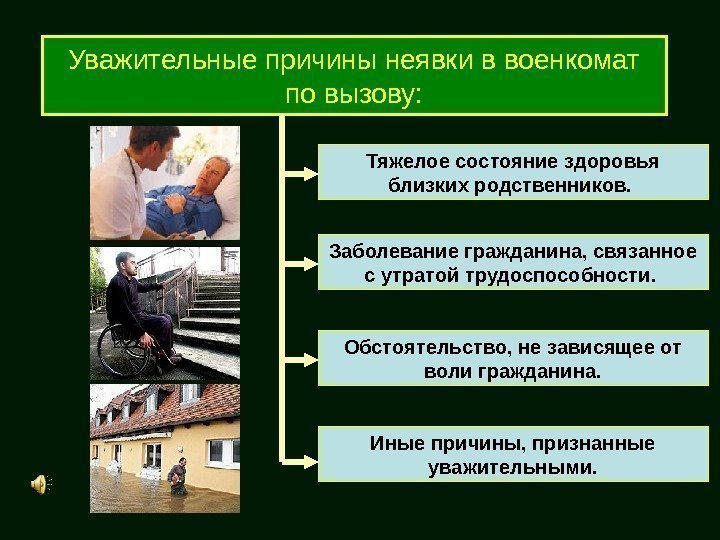 Уважительные причины неявки в военкомат по вызову:

Тяжелое состояние здоровья близких родственников.

Заболевание гражданина, связанное с утратой трудоспособности.

Обстоятельство, не зависящее от воли гражданина.

Иные причины, признанные уважительными.